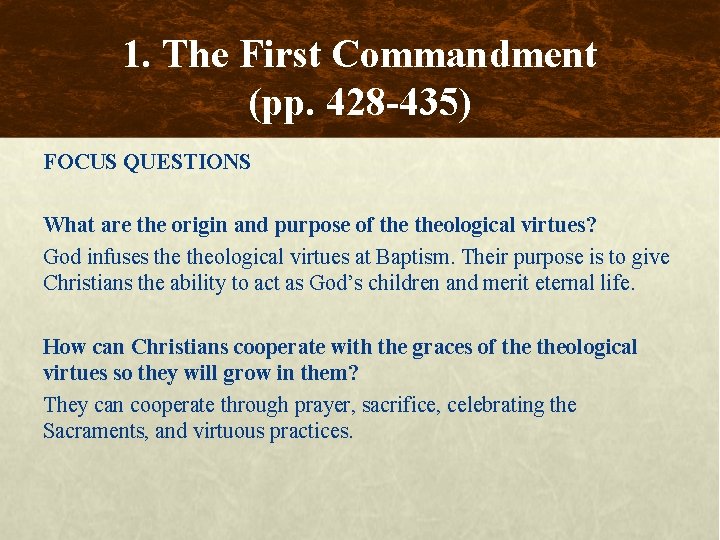 1. The First Commandment (pp. 428-435)

FOCUS QUESTIONS

What are the origin and purpose of the theological virtues?

God infuses the theological virtues at Baptism. Their purpose is to give Christians the ability to act as God's children and merit eternal life.

How can Christians cooperate with the graces of the theological virtues so they will grow in them?

They can cooperate through prayer, sacrifice, celebrating the Sacraments, and virtuous practices.